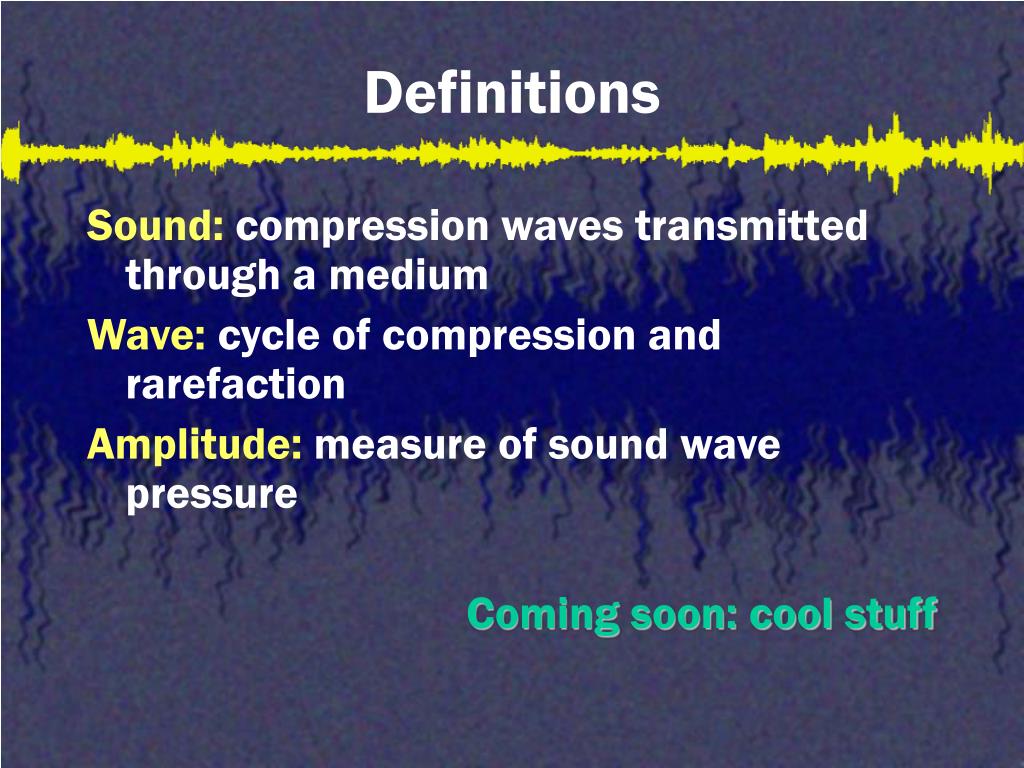 Definitions

Sound: compression waves transmitted through a medium

Wave: cycle of compression and rarefaction

Amplitude: measure of sound wave pressure

Coming soon: cool stuff